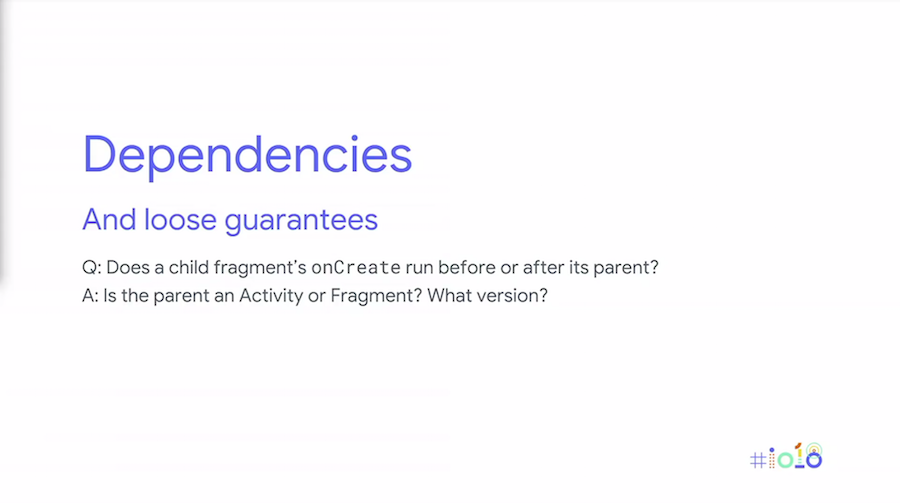 Dependencies

And loose guarantees

Q: Does a child fragment's onCreate run before or after its parent?
A: Is the parent an Activity or Fragment? What version?

#io18